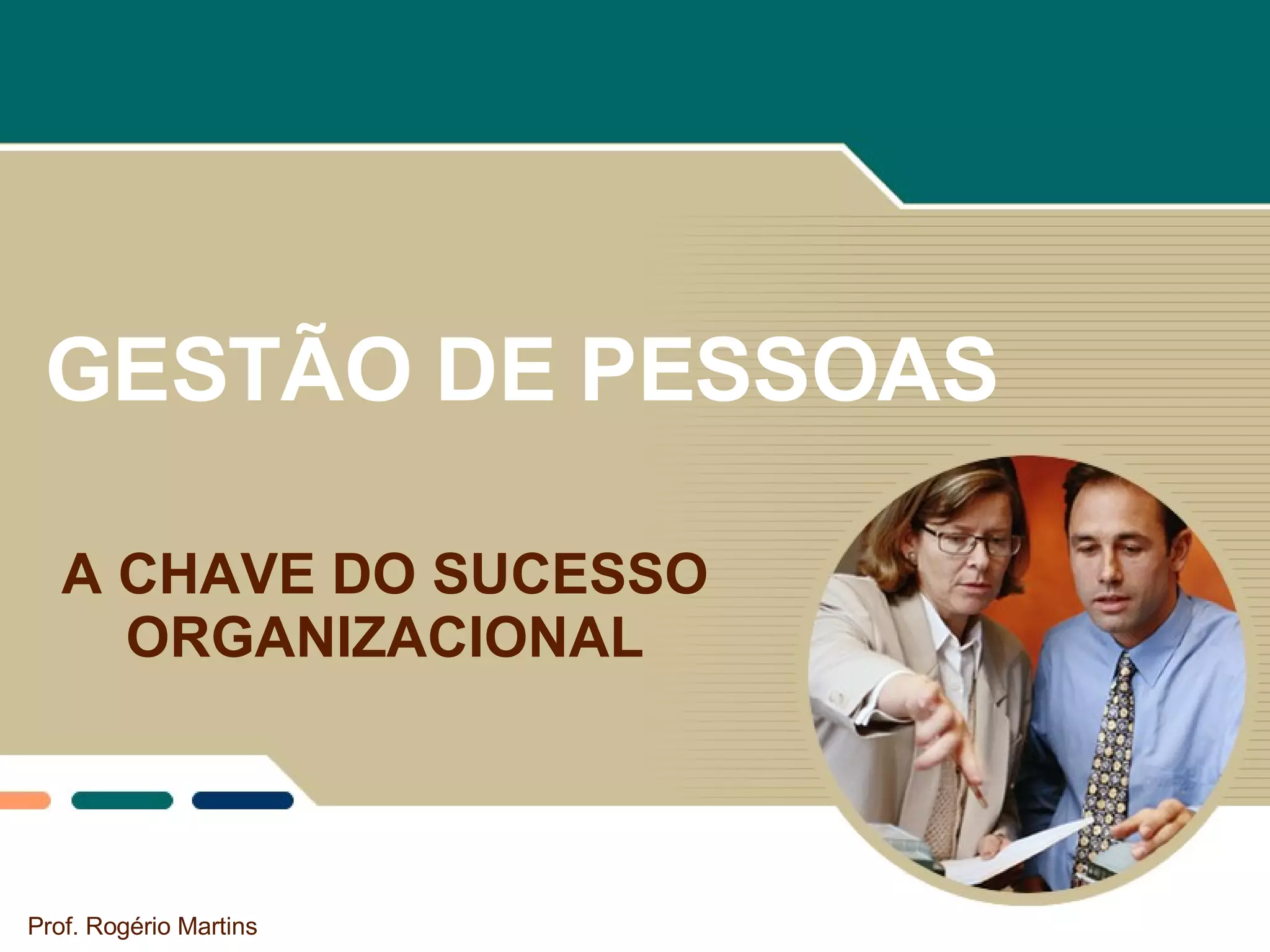 GESTÃO DE PESSOAS

A CHAVE DO SUCESSO ORGANIZACIONAL

Prof. Rogério Martins